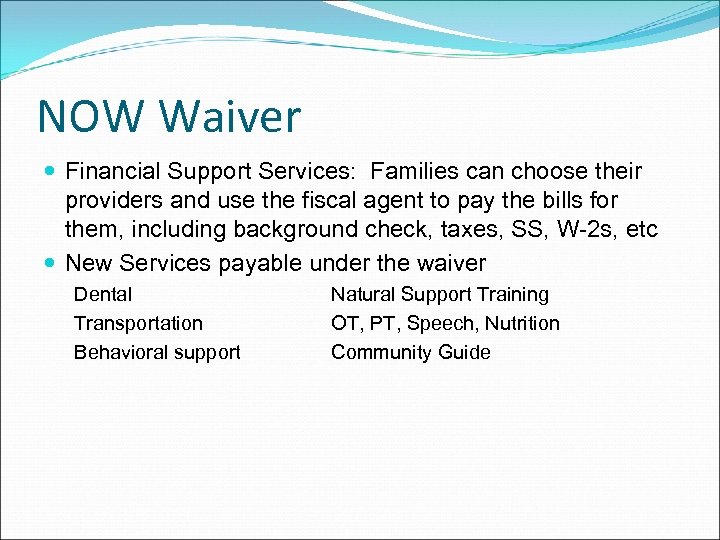 NOW Waiver

Financial Support Services: Families can choose their providers and use the fiscal agent to pay the bills for them, including background check, taxes, SS, W-2s, etc

New Services payable under the waiver

Dental
Transportation
Behavioral support

Natural Support Training
OT, PT, Speech, Nutrition
Community Guide